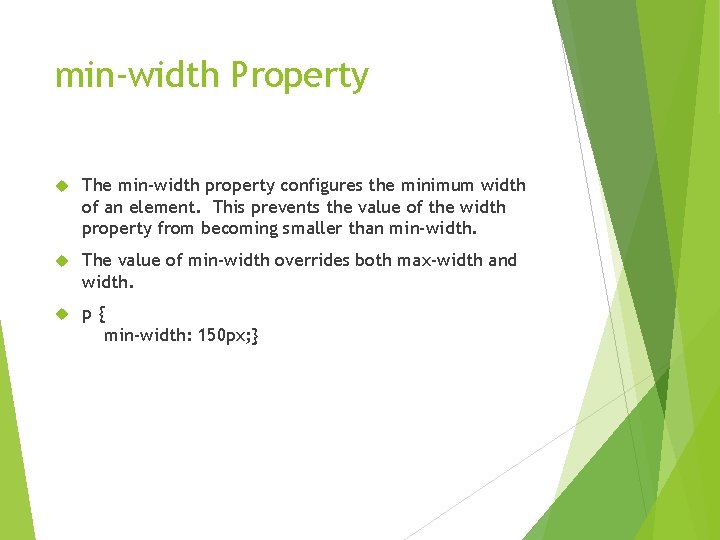 min-width Property

The min-width property configures the minimum width of an element. This prevents the value of the width property from becoming smaller than min-width.

The value of min-width overrides both max-width and width.

p {
min-width: 150px;}